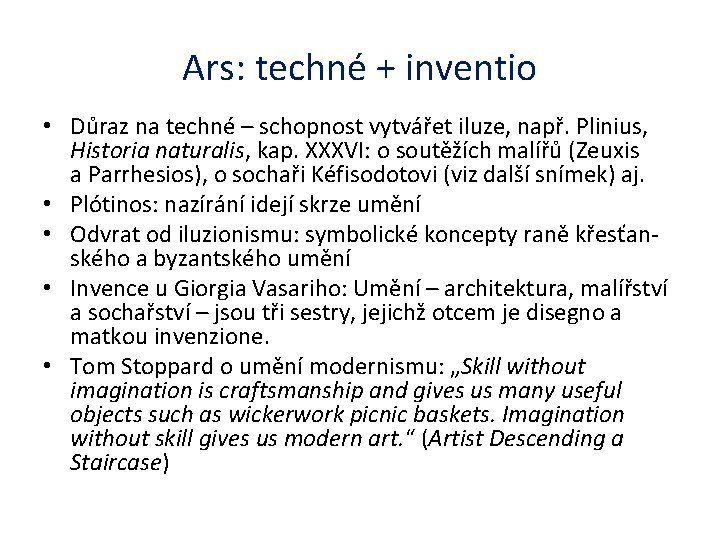 Ars: techné + inventio

• Důraz na techné – schopnost vytvářet iluze, např. Plinius, Historia naturalis, kap. XXXVI: o soutěžích malířů (Zeuxis a Parrhesios), o sochaři Kéfisodotovi (viz další snímek) aj.
• Plótinos: nazírání idejí skrze umění
• Odvrat od iluzionismu: symbolické koncepty raně křesťanského a byzantského umění
• Invence u Giorgia Vasariho: Umění – architektura, malířství a sochařství – jsou tři sestry, jejichž otcem je disegno a matkou invenzione.
• Tom Stoppard o umění modernismu: „Skill without imagination is craftsmanship and gives us many useful objects such as wickerwork picnic baskets. Imagination without skill gives us modern art.“ (Artist Descending a Staircase)